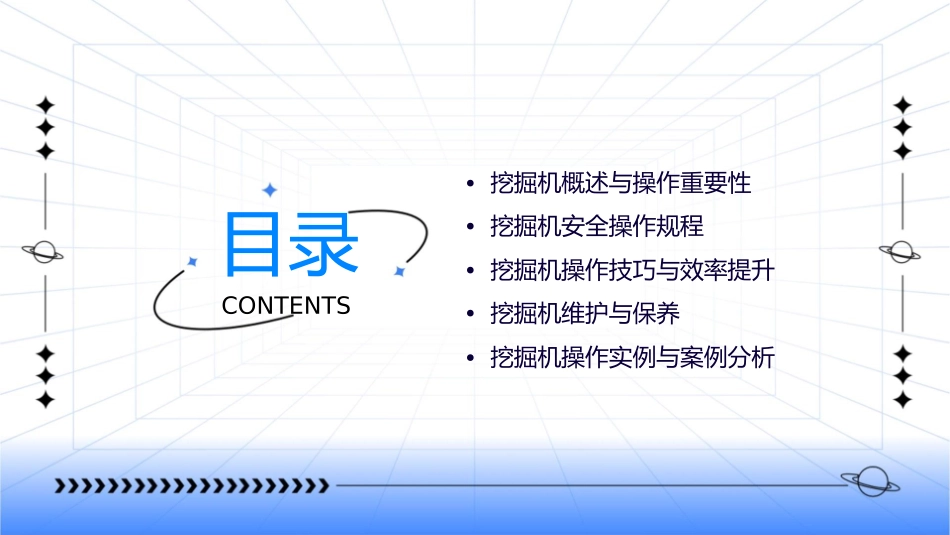 目录
CONTENTS

• 挖掘机概述与操作重要性
• 挖掘机安全操作规程
• 挖掘机操作技巧与效率提升
• 挖掘机维护与保养
• 挖掘机操作实例与案例分析